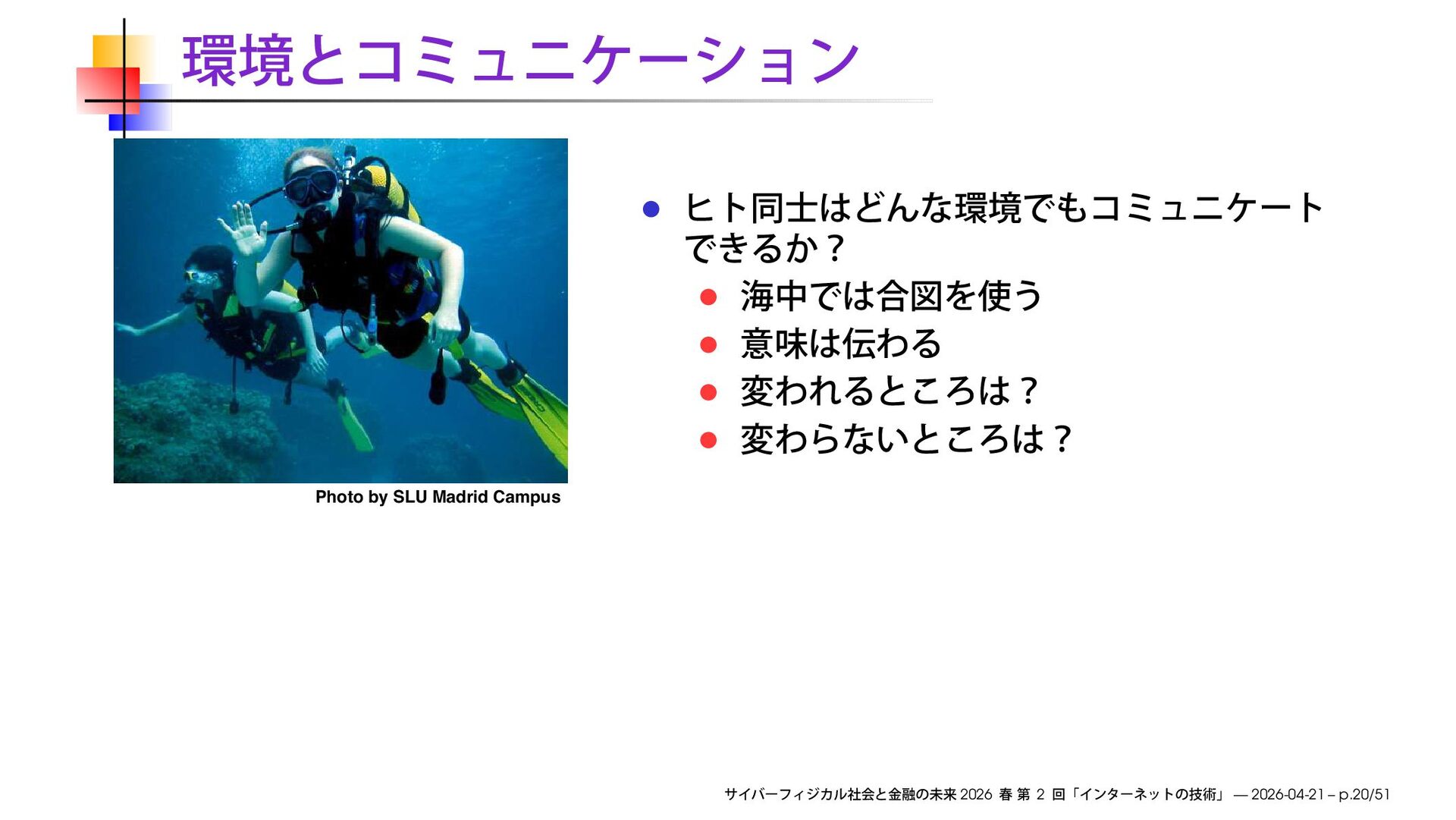 環境とコミュニケーション

Photo by SLU Madrid Campus

- ヒト同士はどんな環境でもコミュニケートできるか？
  - 海中では合図を使う
  - 意味は伝わる
  - 変われるところは？
  - 変わらないところは？

サイバーフィジカル社会と金融の未来 2026 春 第 2 回「インターネットの技術」 — 2026-04-21 – p.20/51